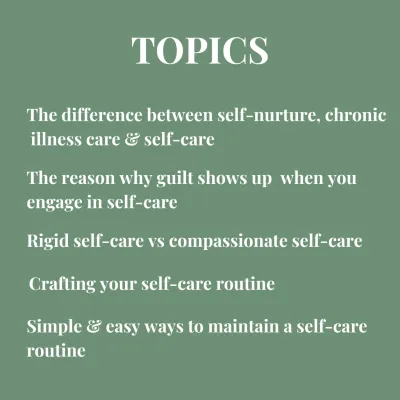 TOPICS

The difference between self-nurture, chronic illness care & self-care

The reason why guilt shows up when you engage in self-care

Rigid self-care vs compassionate self-care

Crafting your self-care routine

Simple & easy ways to maintain a self-care routine